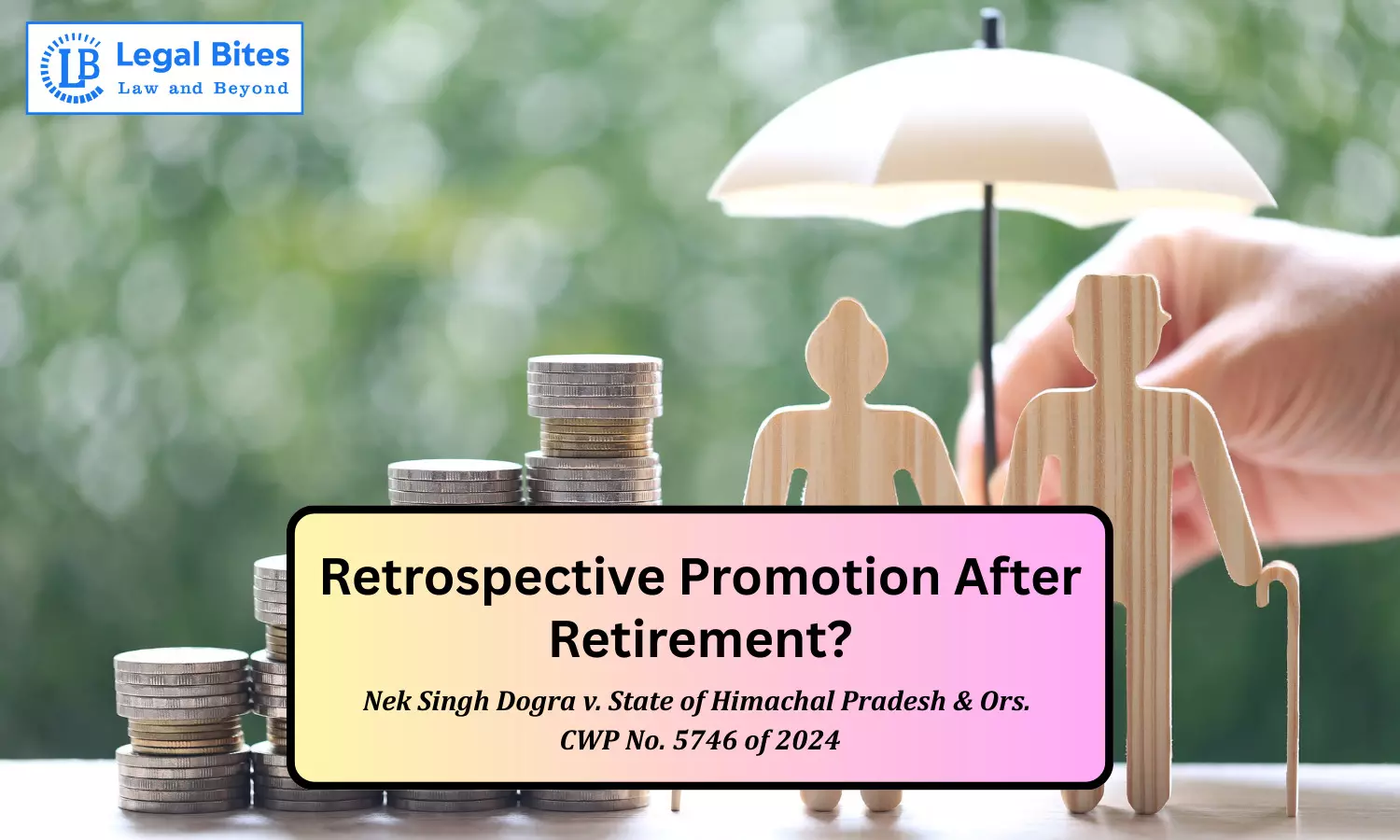 LB Legal Bites
Law and Beyond

Retrospective Promotion After Retirement?

Nek Singh Dogra v. State of Himachal Pradesh & Ors.
CWP No. 5746 of 2024